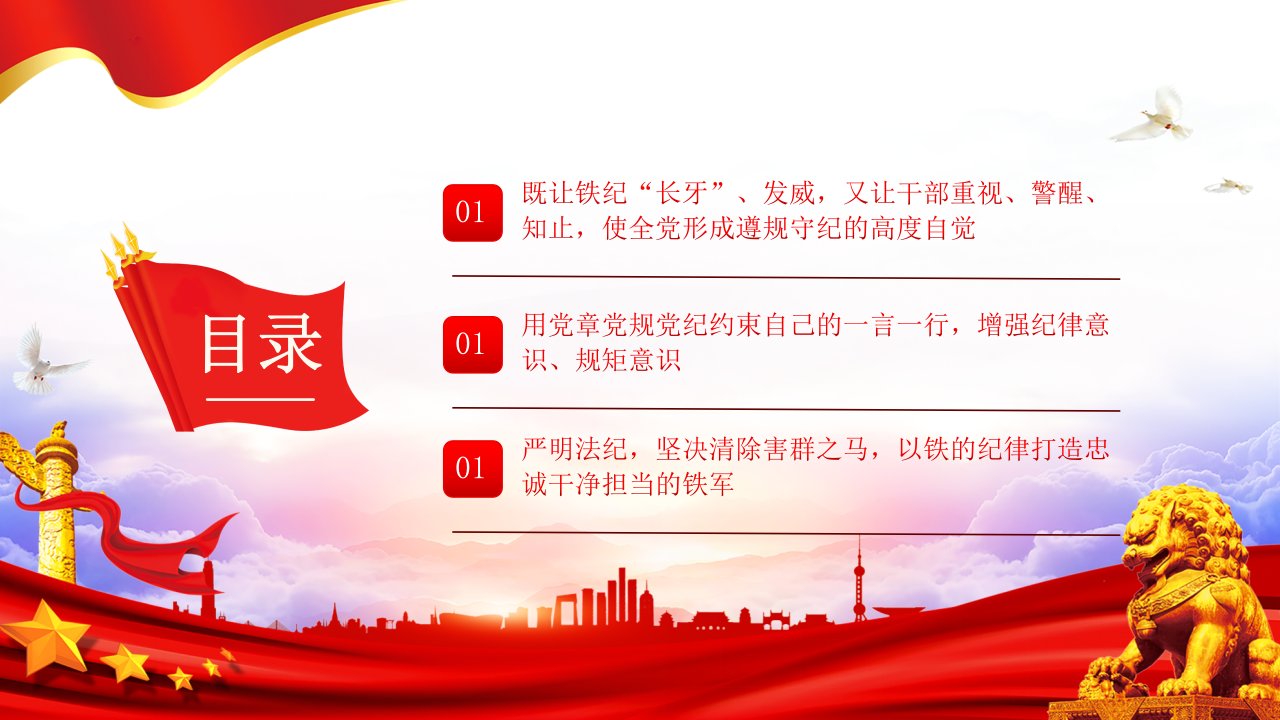 目录

01 既让铁纪“长牙”、发威，又让干部重视、警醒、知止，使全党形成遵规守纪的高度自觉

01 用党章党规党纪约束自己的一言一行，增强纪律意识、规矩意识

01 严明法纪，坚决清除害群之马，以铁的纪律打造忠诚干净担当的铁军